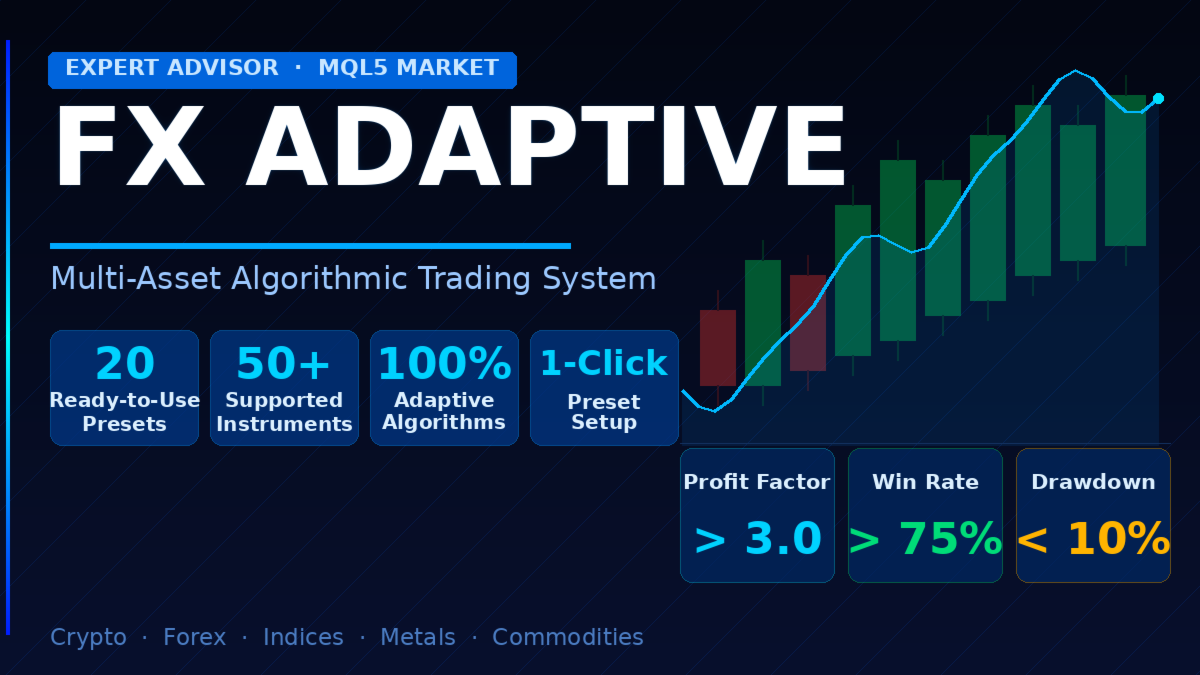 EXPERT ADVISOR · MQL5 MARKET

FX ADAPTIVE

Multi-Asset Algorithmic Trading System

20
Ready-to-Use Presets

50+
Supported Instruments

100%
Adaptive Algorithms

1-Click
Preset Setup

Profit Factor
> 3.0

Win Rate
> 75%

Drawdown
< 10%

Crypto · Forex · Indices · Metals · Commodities